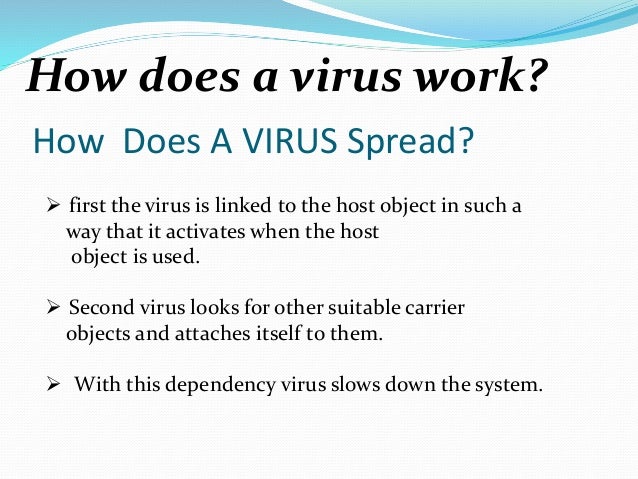 How does a virus work?

How Does A VIRUS Spread?

➢ first the virus is linked to the host object in such a way that it activates when the host object is used.

➢ Second virus looks for other suitable carrier objects and attaches itself to them.

➢ With this dependency virus slows down the system.